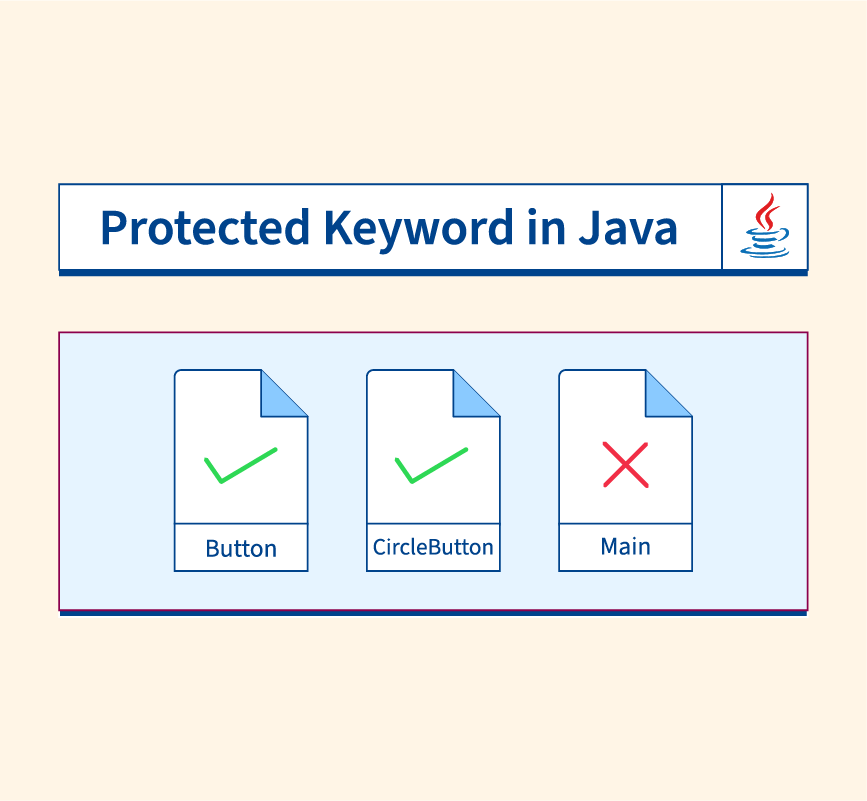 Protected Keyword in Java

Button

CircleButton

Main